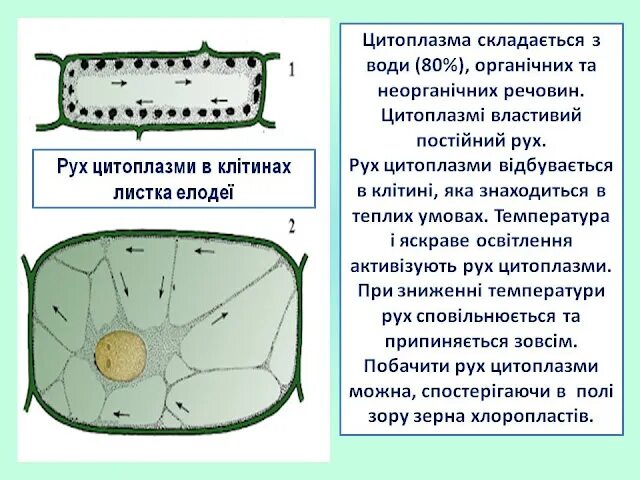 1

Рух цитоплазми в клітинах листка елодеї

2

Цитоплазма складається з води (80%), органічних та неорганічних речовин. Цитоплазмі властивий постійний рух. Рух цитоплазми відбувається в клітині, яка знаходиться в теплих умовах. Температура і яскраве освітлення активізують рух цитоплазми. При зниженні температури рух сповільнюється та припиняється зовсім. Побачити рух цитоплазми можна, спостерігаючи в полі зору зерна хлоропластів.